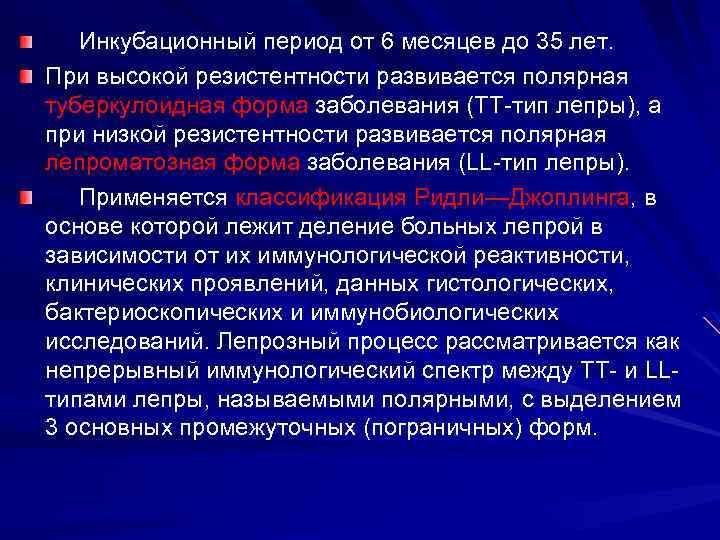 Инкубационный период от 6 месяцев до 35 лет.

При высокой резистентности развивается полярная туберкулоидная форма заболевания (ТТ-тип лепры), а при низкой резистентности развивается полярная лепроматозная форма заболевания (LL-тип лепры).

Применяется классификация Ридли—Джоплинга, в основе которой лежит деление больных лепрой в зависимости от их иммунологической реактивности, клинических проявлений, данных гистологических, бактериоскопических и иммунобиологических исследований. Лепрозный процесс рассматривается как непрерывный иммунологический спектр между ТТ- и LL-типами лепры, называемыми полярными, с выделением 3 основных промежуточных (пограничных) форм.